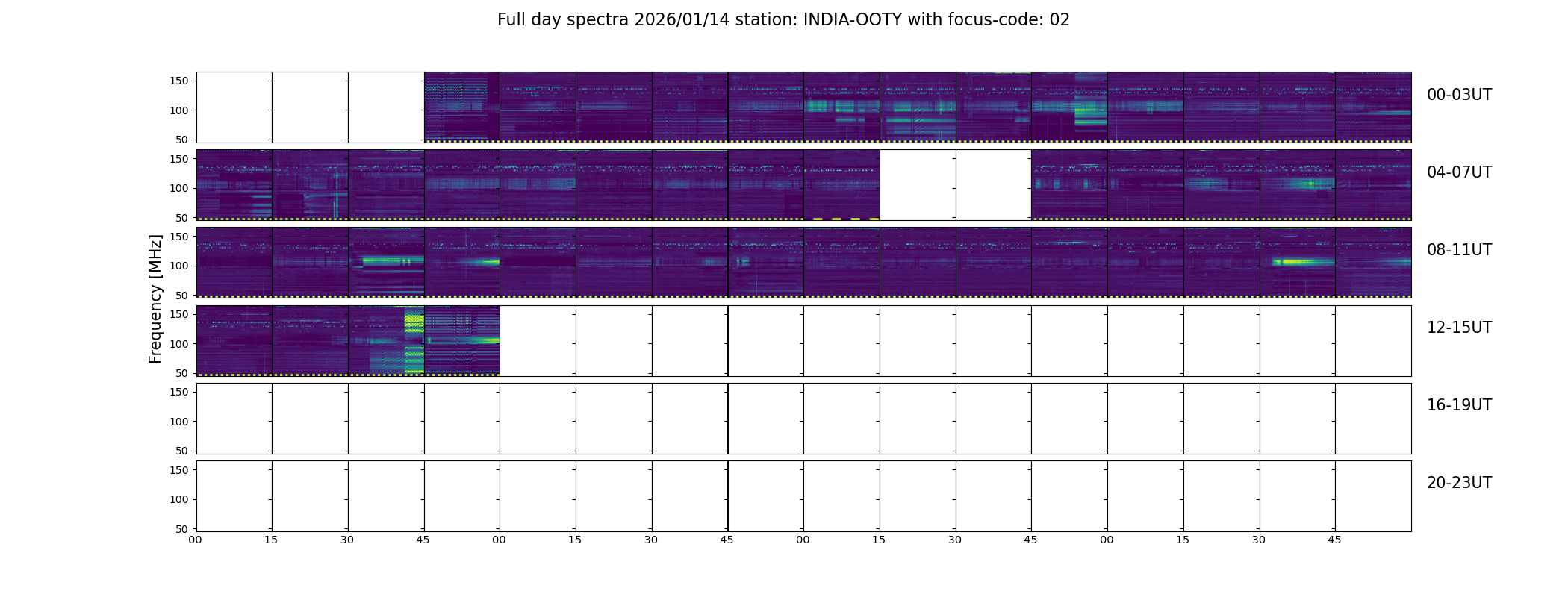 Full day spectra 2026/01/14 station: INDIA-OOTY with focus-code: 02

Frequency [MHz]

150
100
50

00-03UT

150
100
50

04-07UT

150
100
50

08-11UT

150
100
50

12-15UT

150
100
50

16-19UT

150
100
50

20-23UT

00 15 30 45 00 15 30 45 00 15 30 45 00 15 30 45